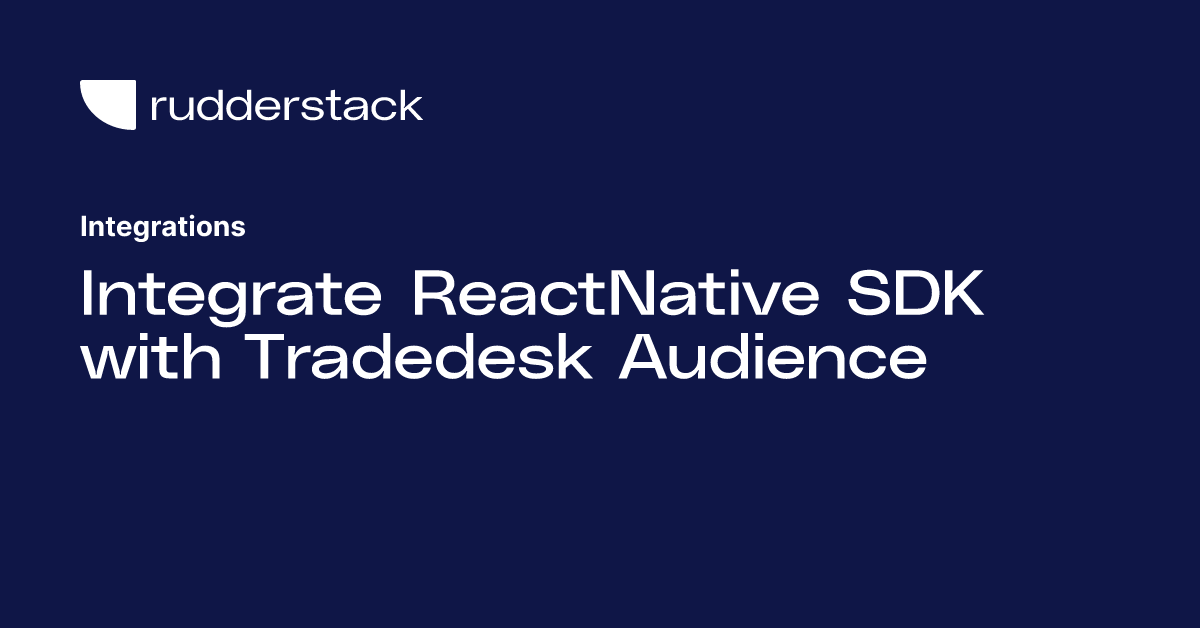 rudderstack

Integrations

Integrate ReactNative SDK with Tradedesk Audience